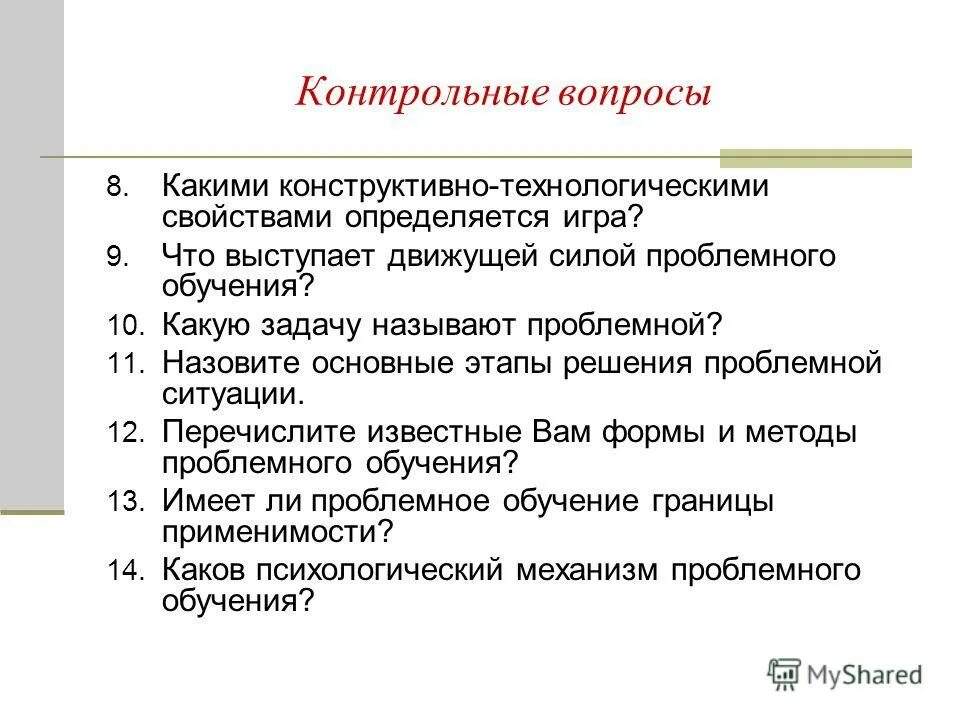 Контрольные вопросы

8. Какими конструктивно-технологическими свойствами определяется игра?
9. Что выступает движущей силой проблемного обучения?
10. Какую задачу называют проблемной?
11. Назовите основные этапы решения проблемной ситуации.
12. Перечислите известные Вам формы и методы проблемного обучения?
13. Имеет ли проблемное обучение границы применимости?
14. Каков психологический механизм проблемного обучения?

MyShared